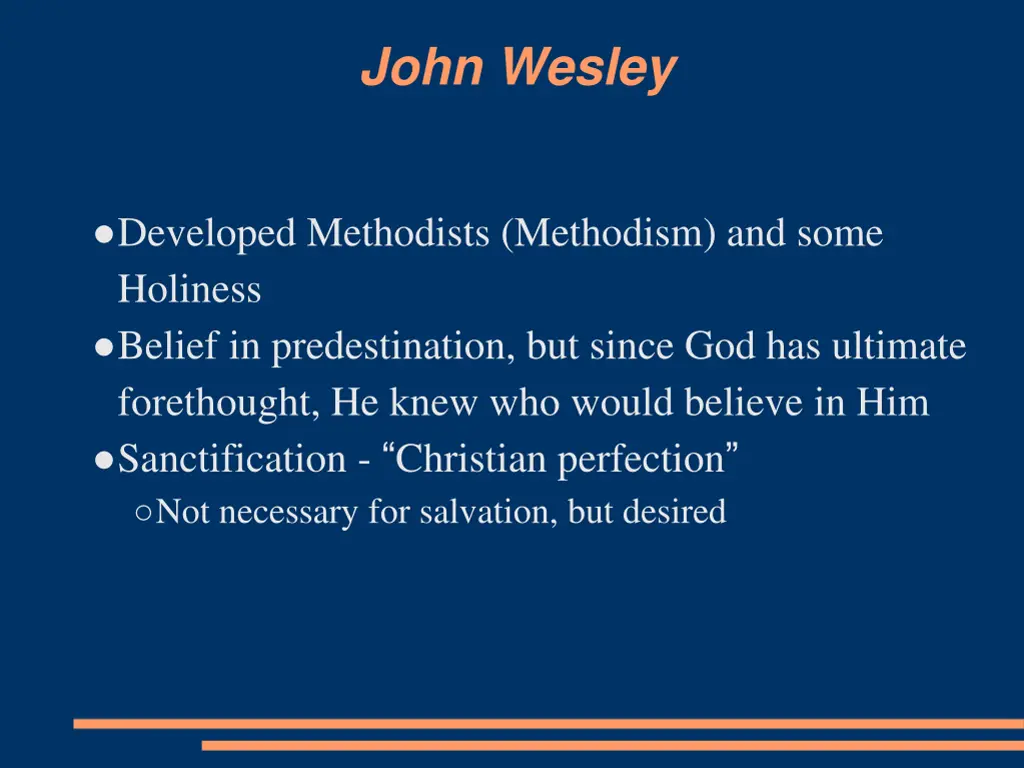 John Wesley

●Developed Methodists (Methodism) and some Holiness
●Belief in predestination, but since God has ultimate forethought, He knew who would believe in Him
●Sanctification - “Christian perfection”
○Not necessary for salvation, but desired